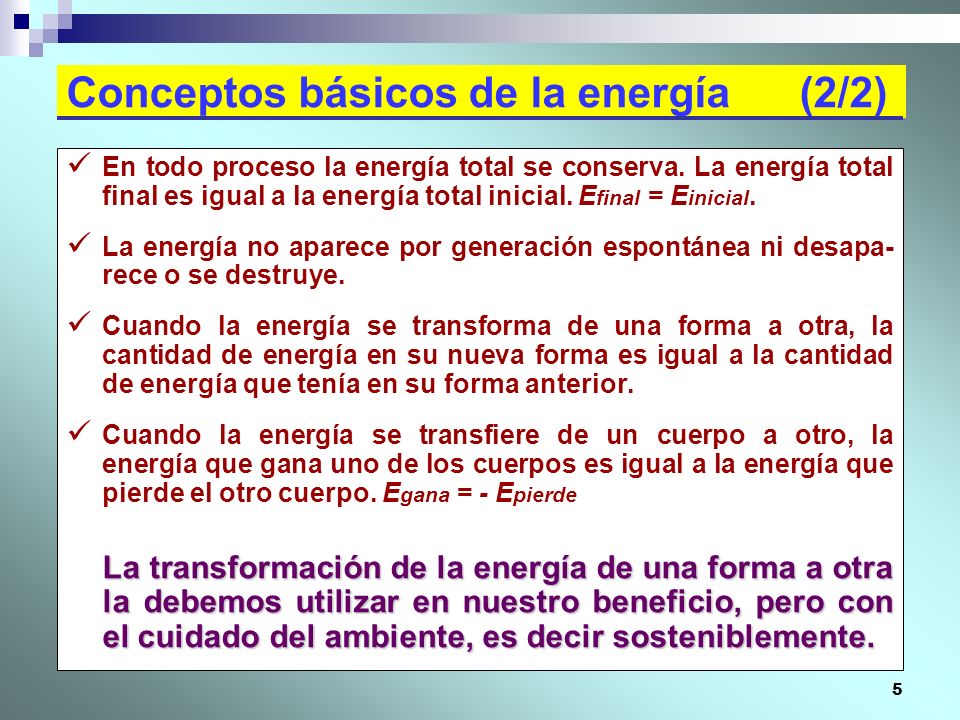 Conceptos básicos de la energía (2/2)

✓ En todo proceso la energía total se conserva. La energía total final es igual a la energía total inicial. $E_{final} = E_{inicial}$.

✓ La energía no aparece por generación espontánea ni desaparece o se destruye.

✓ Cuando la energía se transforma de una forma a otra, la cantidad de energía en su nueva forma es igual a la cantidad de energía que tenía en su forma anterior.

✓ Cuando la energía se transfiere de un cuerpo a otro, la energía que gana uno de los cuerpos es igual a la energía que pierde el otro cuerpo. $E_{gana} = - E_{pierde}$

La transformación de la energía de una forma a otra la debemos utilizar en nuestro beneficio, pero con el cuidado del ambiente, es decir sosteniblemente.

5